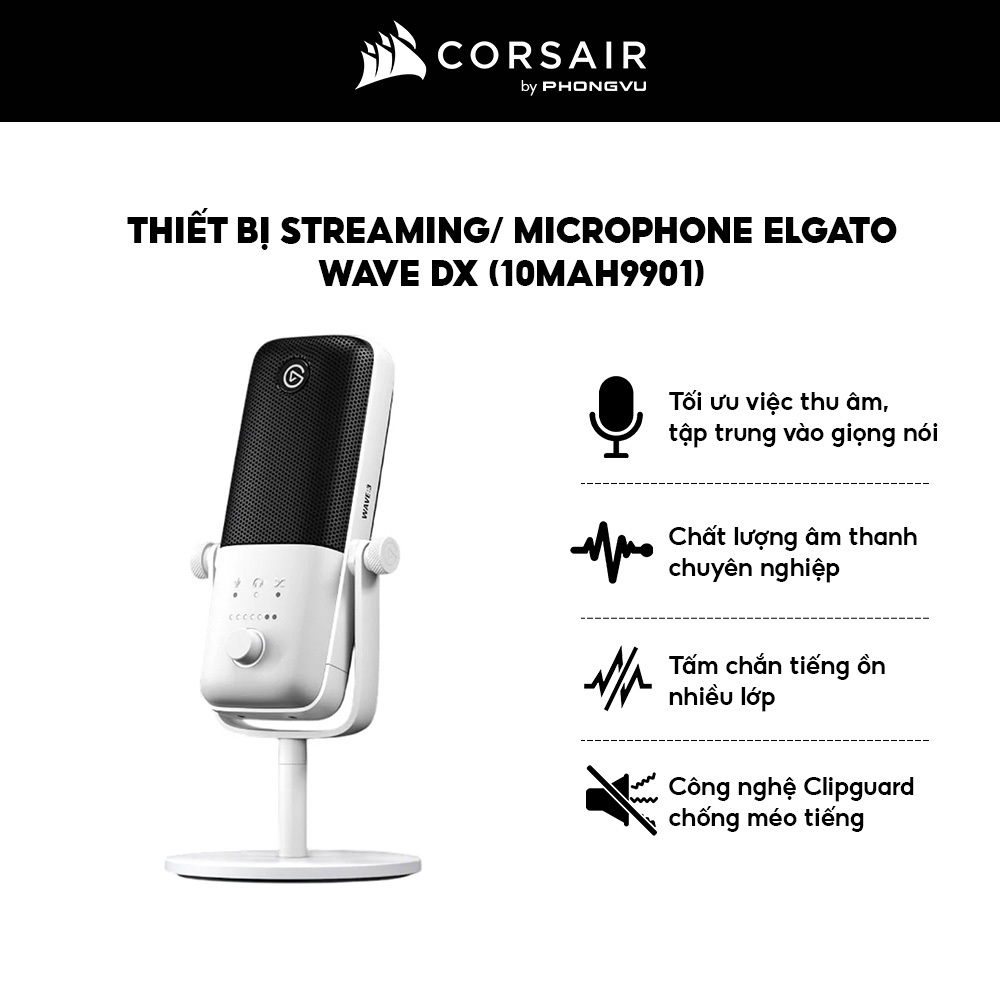 CORSAIR
by PHONGVU

THIẾT BỊ STREAMING/ MICROPHONE ELGATO WAVE DX (10MAH9901)

WAVE:3

Tối ưu việc thu âm, tập trung vào giọng nói

Chất lượng âm thanh chuyên nghiệp

Tấm chắn tiếng ồn nhiều lớp

Công nghệ Clipguard chống méo tiếng